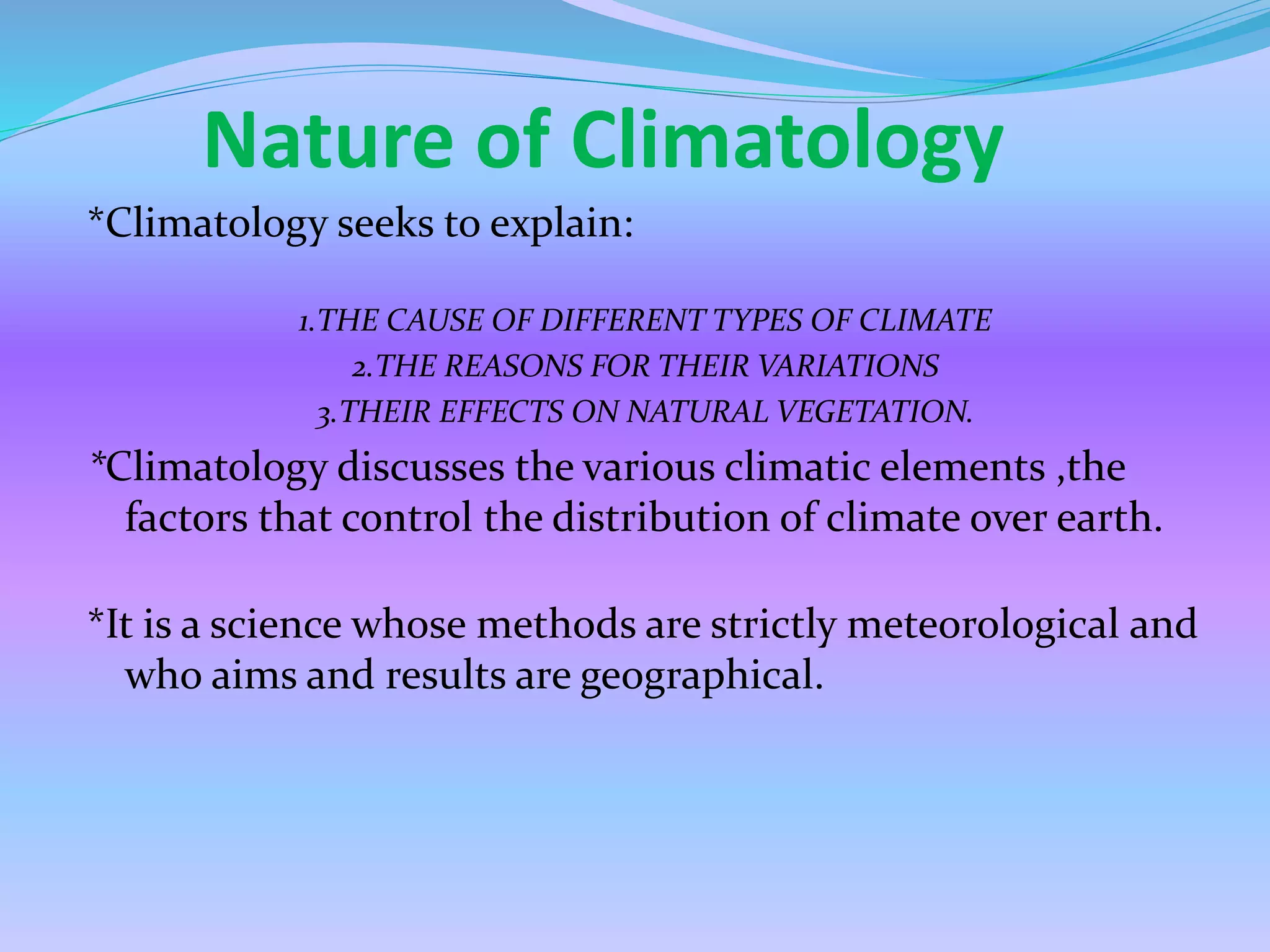 Nature of Climatology

*Climatology seeks to explain:

1.THE CAUSE OF DIFFERENT TYPES OF CLIMATE
2.THE REASONS FOR THEIR VARIATIONS
3.THEIR EFFECTS ON NATURAL VEGETATION.

*Climatology discusses the various climatic elements ,the factors that control the distribution of climate over earth.

*It is a science whose methods are strictly meteorological and who aims and results are geographical.